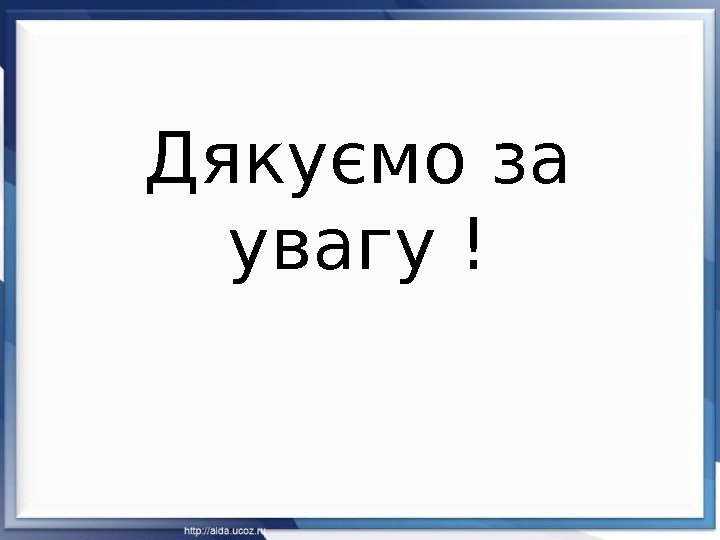 Дякуємо за увагу !

http://aida.ucoz.ru